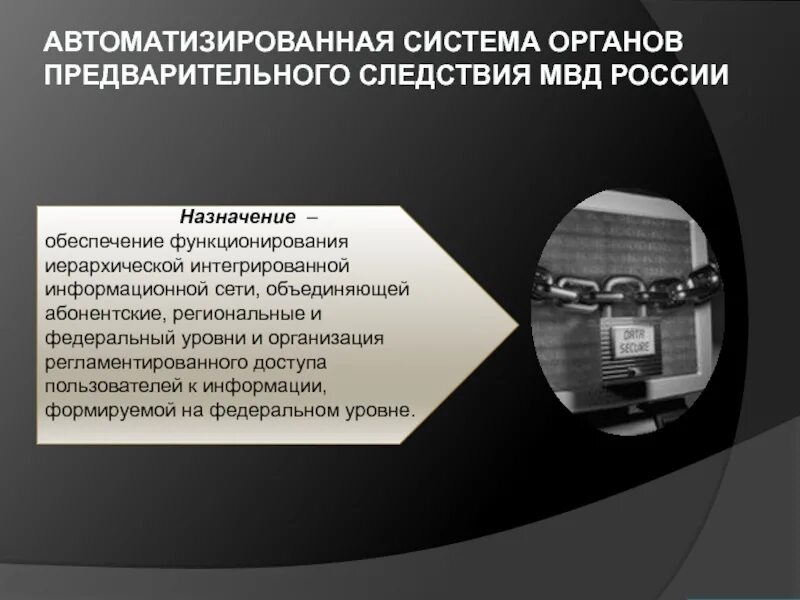 АВТОМАТИЗИРОВАННАЯ СИСТЕМА ОРГАНОВ ПРЕДВАРИТЕЛЬНОГО СЛЕДСТВИЯ МВД РОССИИ

Назначение – обеспечение функционирования иерархической интегрированной информационной сети, объединяющей абонентские, региональные и федеральный уровни и организация регламентированного доступа пользователей к информации, формируемой на федеральном уровне.

DATA SECURE